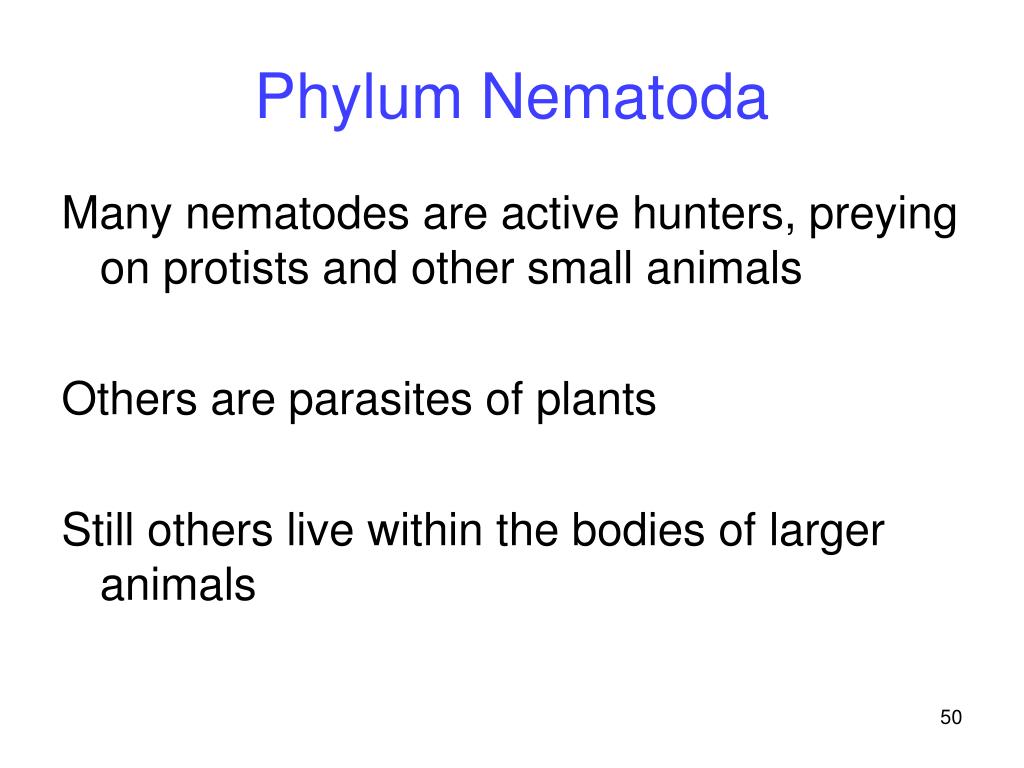 Phylum Nematoda

Many nematodes are active hunters, preying on protists and other small animals

Others are parasites of plants

Still others live within the bodies of larger animals

50